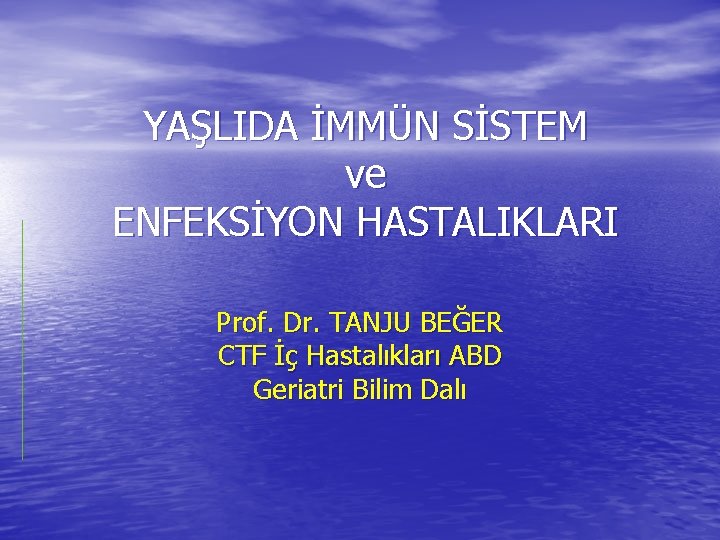 YAŞLIDA İMMÜN SİSTEM
ve
ENFEKSİYON HASTALIKLARI

Prof. Dr. TANJU BEĞER
CTF İç Hastalıkları ABD
Geriatri Bilim Dalı